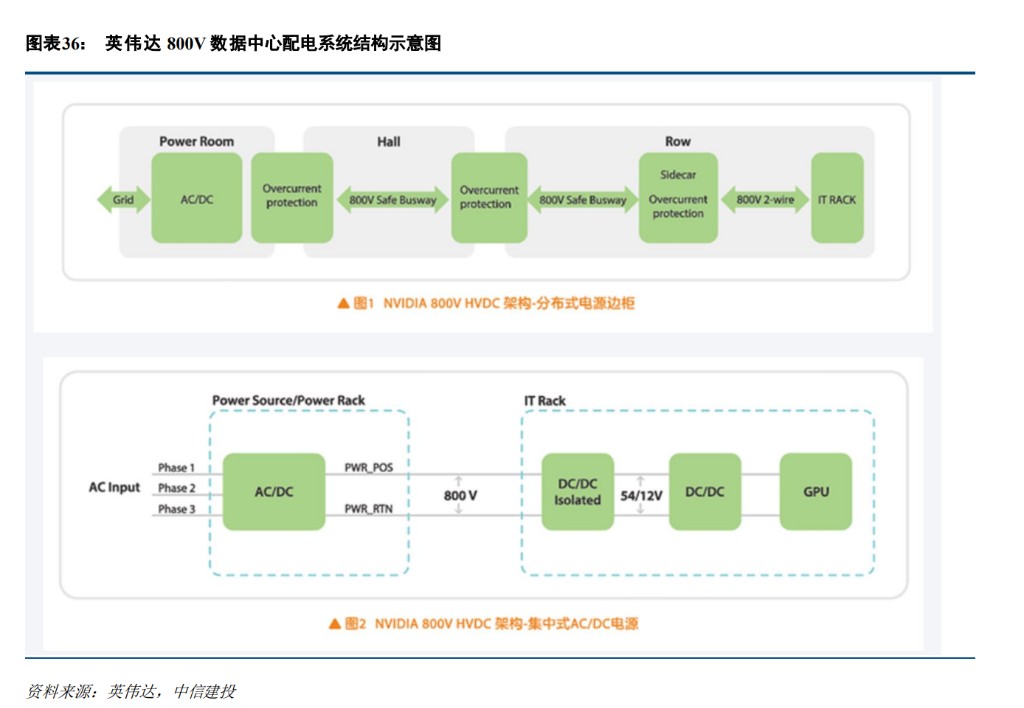 图表36： 英伟达 800V 数据中心配电系统结构示意图

Power Room

Hall

Row

Grid

AC/DC

Overcurrent protection

800V Safe Busway

Overcurrent protection

800V Safe Busway

Sidecar

Overcurrent protection

800V 2-wire

IT RACK

▲图1 NVIDIA 800V HVDC 架构-分布式电源边柜

Power Source/Power Rack

IT Rack

AC Input

Phase 1

Phase 2

Phase 3

AC/DC

PWR_POS

PWR_RTN

800 V

DC/DC Isolated

54/12V

DC/DC

GPU

▲图2 NVIDIA 800V HVDC 架构-集中式AC/DC电源

资料来源：英伟达，中信建投